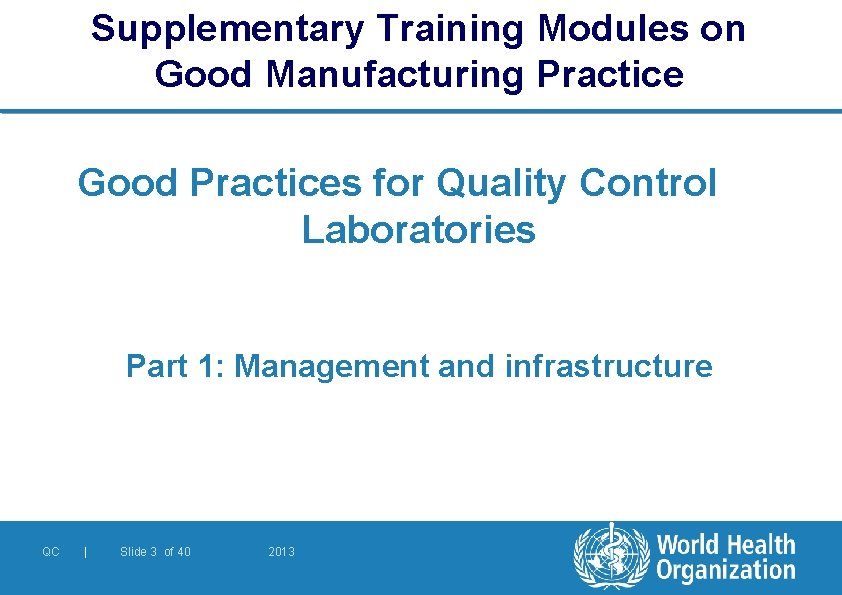 Supplementary Training Modules on Good Manufacturing Practice

Good Practices for Quality Control Laboratories

Part 1: Management and infrastructure

QC | Slide 3 of 40 2013

World Health Organization